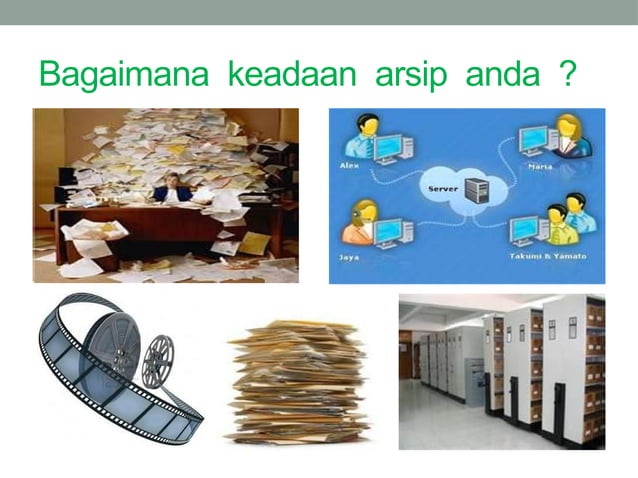 Bagaimana keadaan arsip anda ?

Alex
Maria
Server
Jaya
Takumi & Yamato